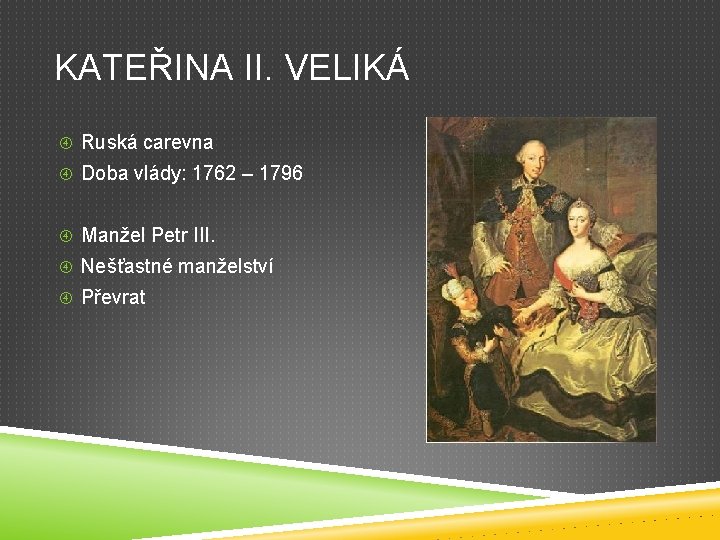 KATEŘINA II. VELIKÁ

Ruská carevna
Doba vlády: 1762 – 1796

Manžel Petr III.
Nešťastné manželství
Převrat